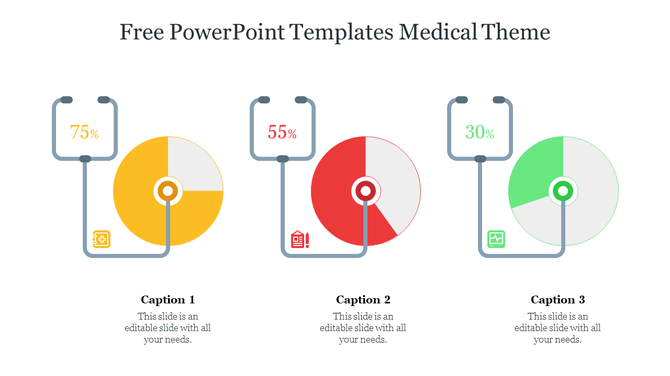 Free PowerPoint Templates Medical Theme

75%

55%

30%

Caption 1

This slide is an editable slide with all your needs.

Caption 2

This slide is an editable slide with all your needs.

Caption 3

This slide is an editable slide with all your needs.